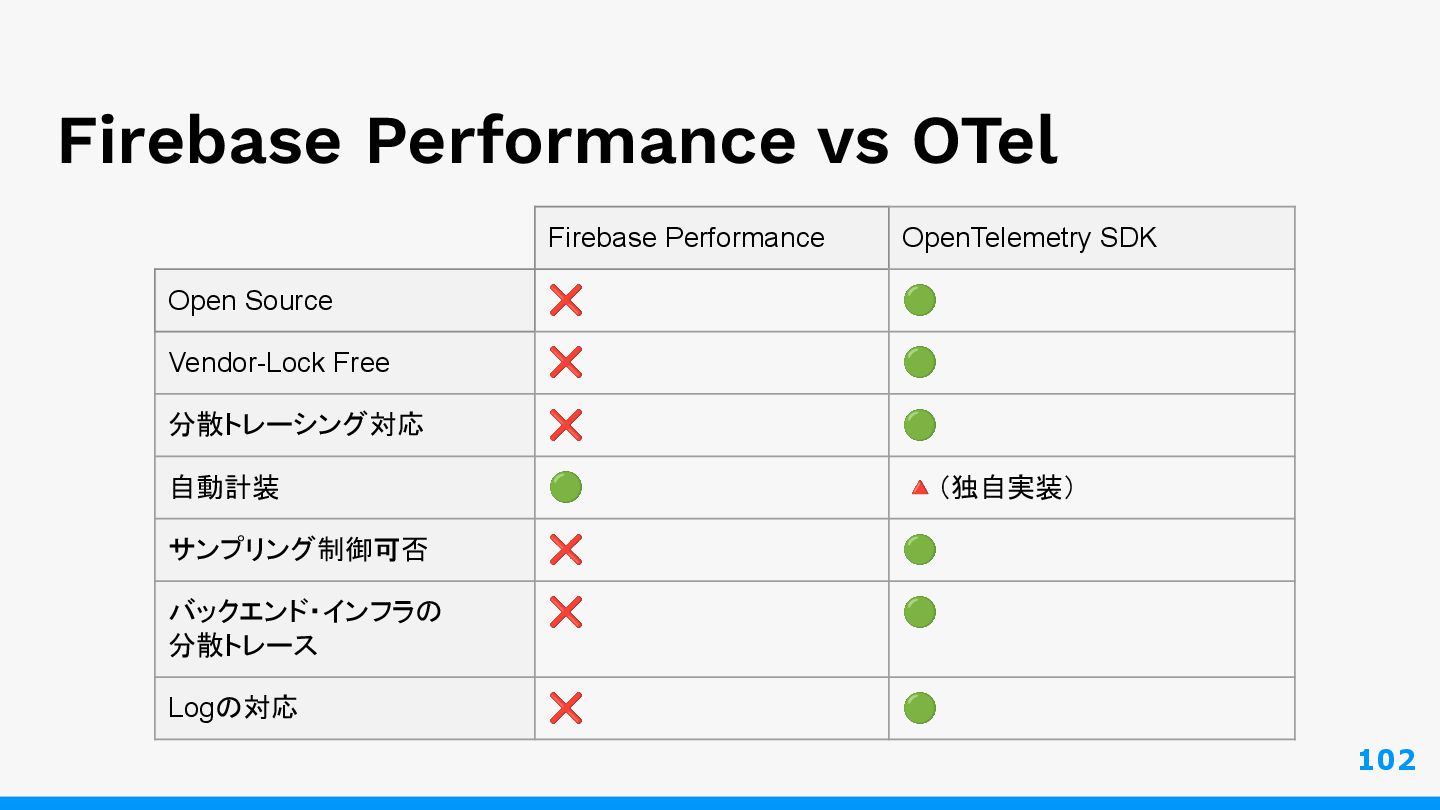 Firebase Performance vs OTel

| | Firebase Performance | OpenTelemetry SDK |
|---|---|---|
| Open Source | ❌ | 🟢 |
| Vendor-Lock Free | ❌ | 🟢 |
| 分散トレーシング対応 | ❌ | 🟢 |
| 自動計装 | 🟢 | 🔺（独自実装） |
| サンプリング制御可否 | ❌ | 🟢 |
| バックエンド・インフラの分散トレース | ❌ | 🟢 |
| Logの対応 | ❌ | 🟢 |

102